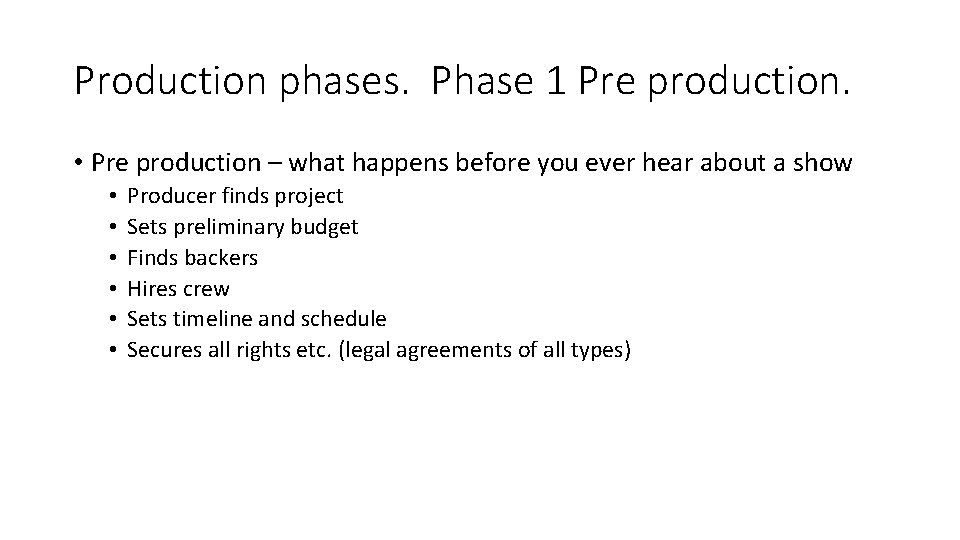 Production phases.  Phase 1 Pre production.

• Pre production – what happens before you ever hear about a show
  • Producer finds project
  • Sets preliminary budget
  • Finds backers
  • Hires crew
  • Sets timeline and schedule
  • Secures all rights etc. (legal agreements of all types)